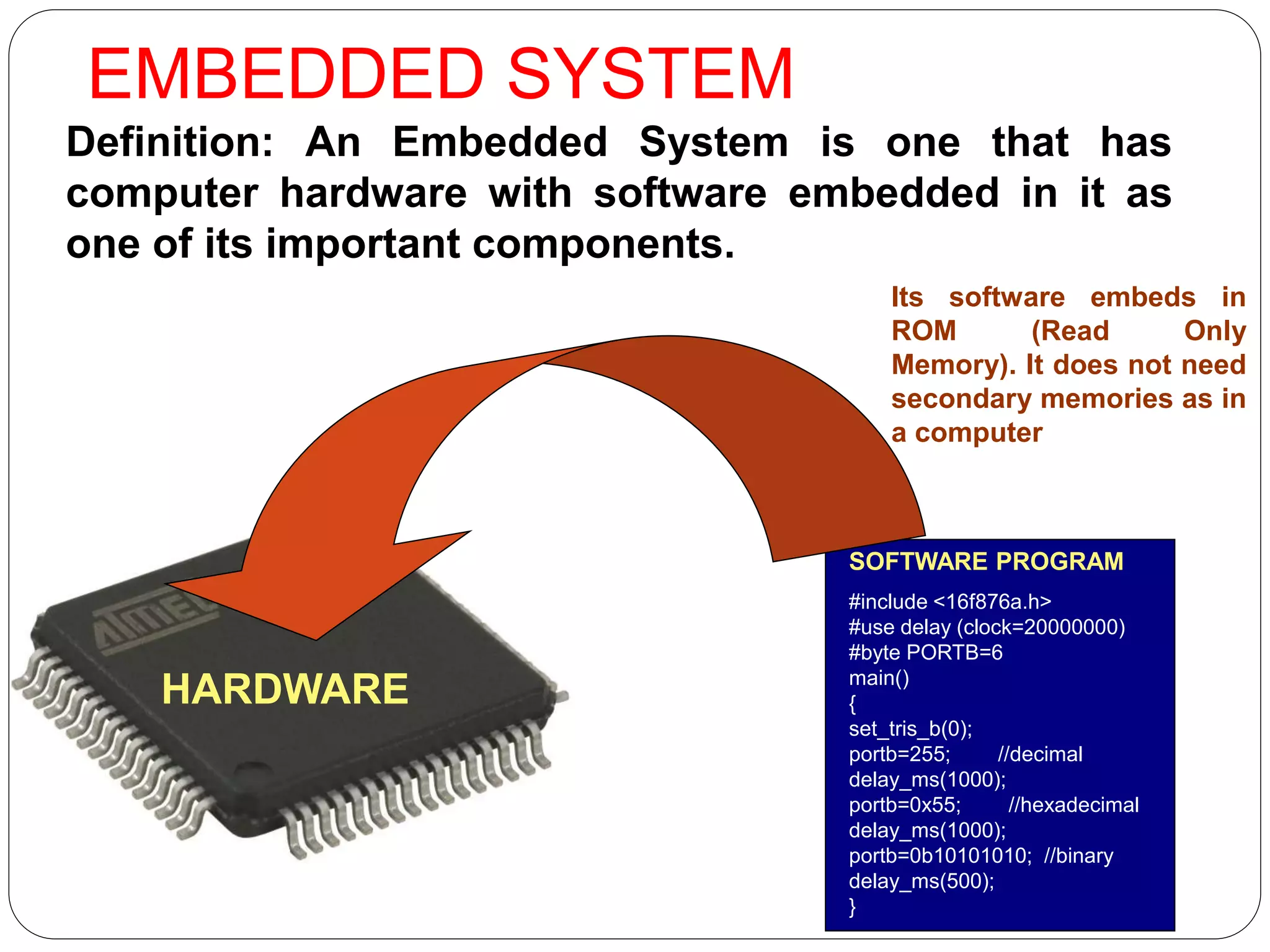 EMBEDDED SYSTEM

Definition: An Embedded System is one that has computer hardware with software embedded in it as one of its important components.

Its software embeds in ROM (Read Only Memory). It does not need secondary memories as in a computer

ATMEL

HARDWARE

SOFTWARE PROGRAM

#include <16f876a.h>
#use delay (clock=20000000)
#byte PORTB=6
main()
{
set_tris_b(0);
portb=255; //decimal
delay_ms(1000);
portb=0x55; //hexadecimal
delay_ms(1000);
portb=0b10101010; //binary
delay_ms(500);
}